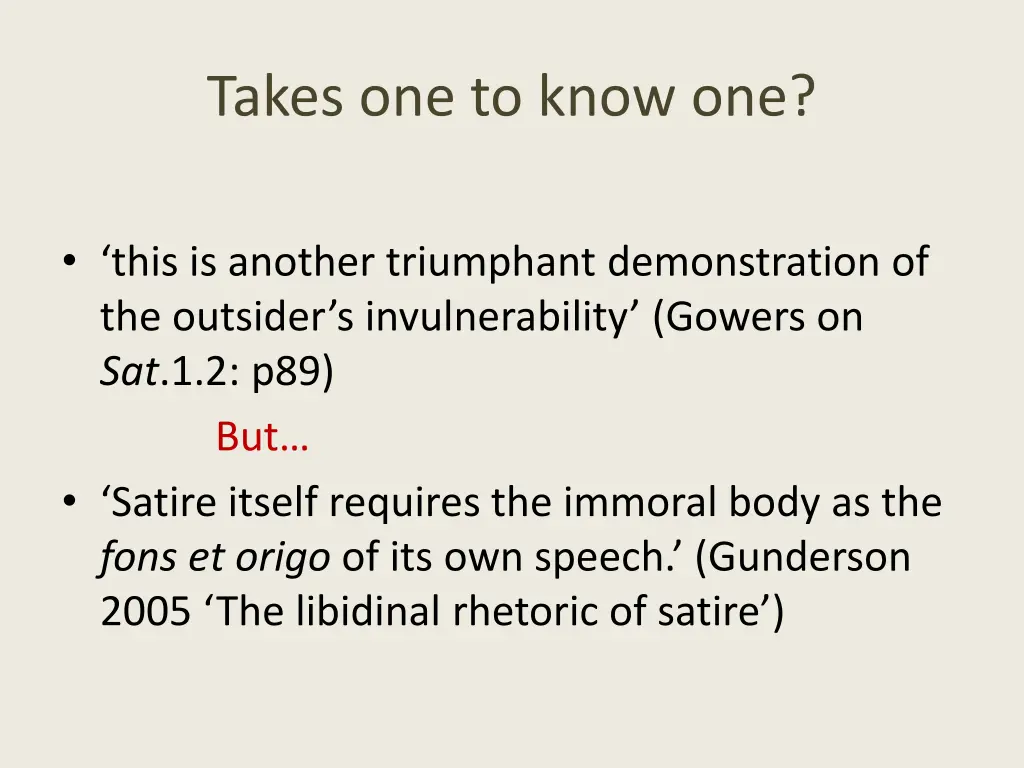 Takes one to know one?

• ‘this is another triumphant demonstration of the outsider’s invulnerability’ (Gowers on Sat.1.2: p89)

But…

• ‘Satire itself requires the immoral body as the fons et origo of its own speech.’ (Gunderson 2005 ‘The libidinal rhetoric of satire’)